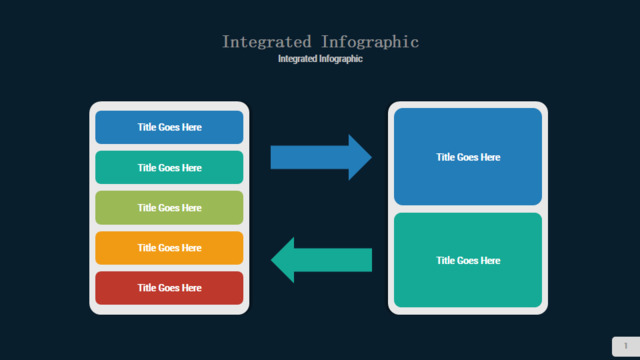 Integrated Infographic
Integrated Infographic

Title Goes Here

Title Goes Here

Title Goes Here

Title Goes Here

Title Goes Here

Title Goes Here

Title Goes Here

1